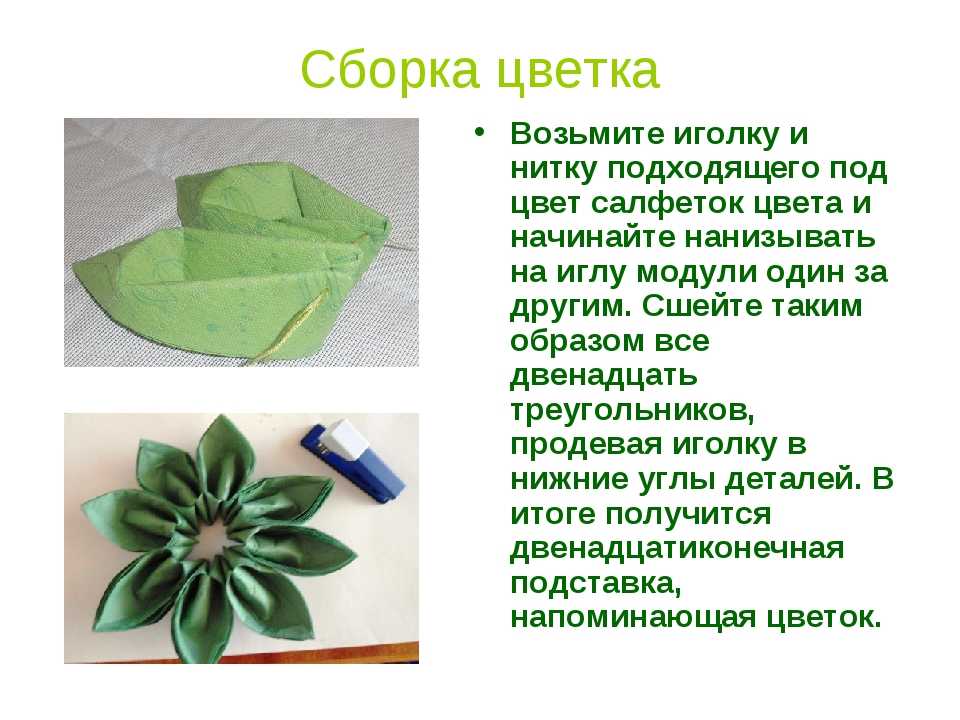 Сборка цветка

• Возьмите иголку и нитку подходящего под цвет салфеток цвета и начинайте нанизывать на иглу модули один за другим. Сшейте таким образом все двенадцать треугольников, продевая иголку в нижние углы деталей. В итоге получится двенадцатиконечная подставка, напоминающая цветок.